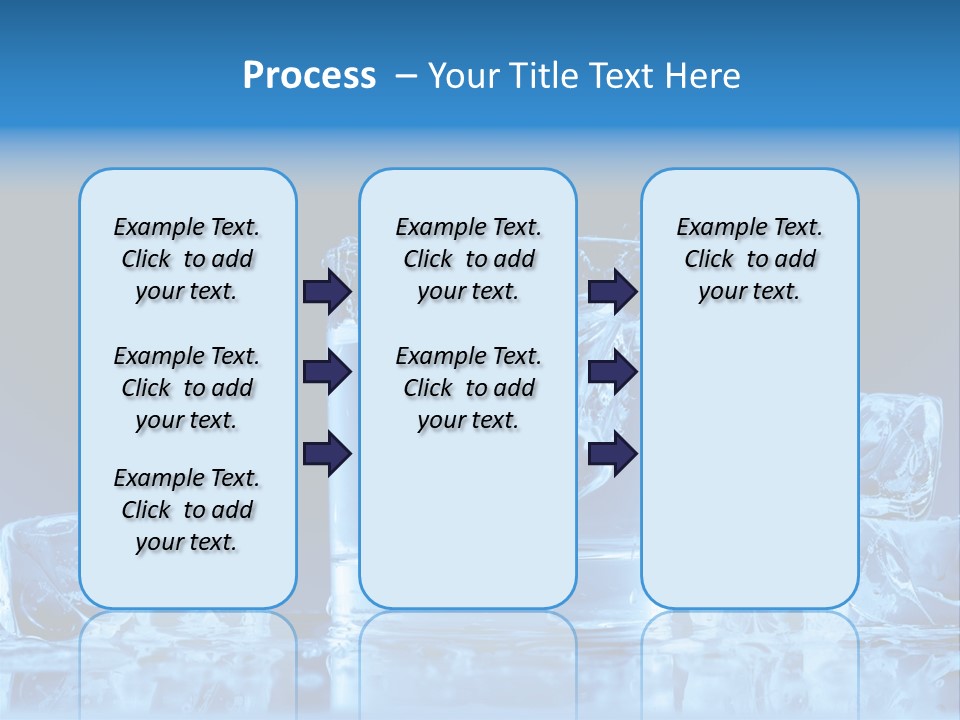 Process – Your Title Text Here

Example Text. Click to add your text.

Example Text. Click to add your text.

Example Text. Click to add your text.

Example Text. Click to add your text.

Example Text. Click to add your text.

Example Text. Click to add your text.